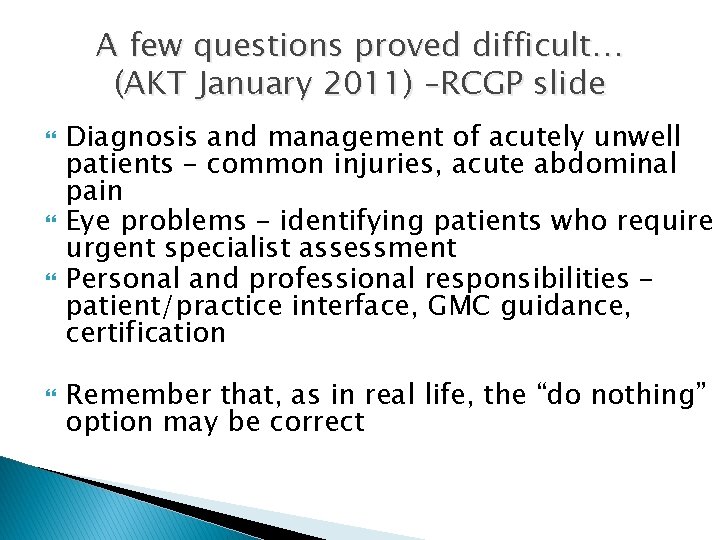 A few questions proved difficult…
(AKT January 2011) –RCGP slide

Diagnosis and management of acutely unwell patients – common injuries, acute abdominal pain
Eye problems – identifying patients who require urgent specialist assessment
Personal and professional responsibilities – patient/practice interface, GMC guidance, certification

Remember that, as in real life, the “do nothing” option may be correct